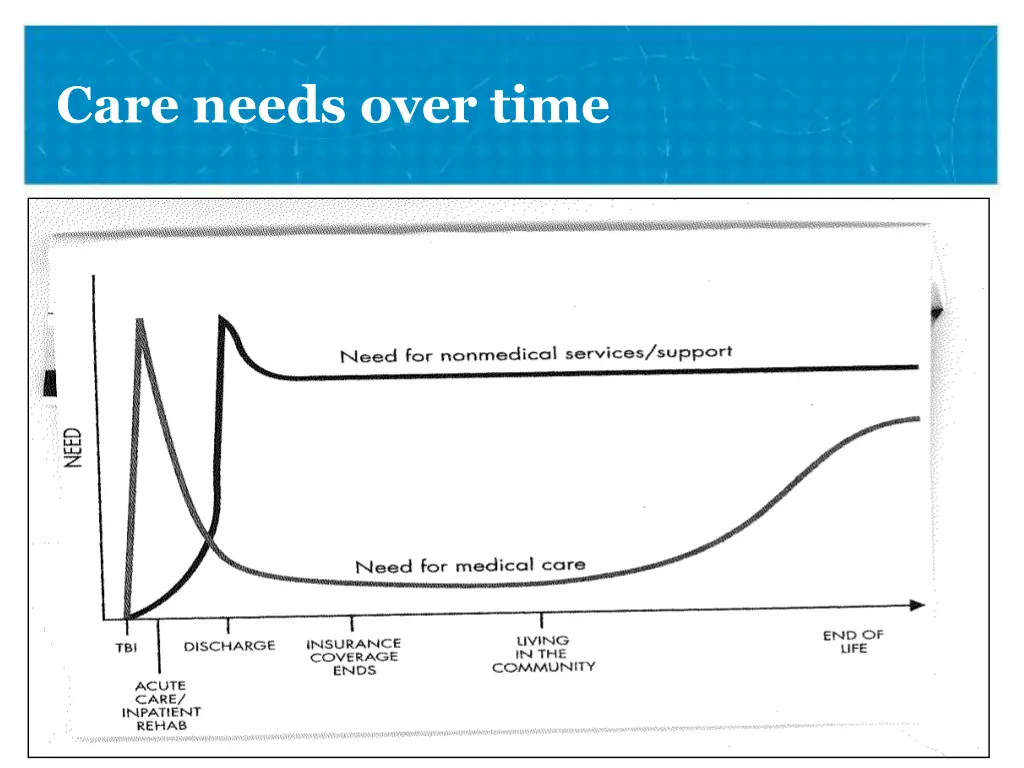 Care needs over time

NEED

Need for nonmedical services/support

Need for medical care

TBI

ACUTE CARE/ INPATIENT REHAB

DISCHARGE

INSURANCE COVERAGE ENDS

LIVING IN THE COMMUNITY

END OF LIFE